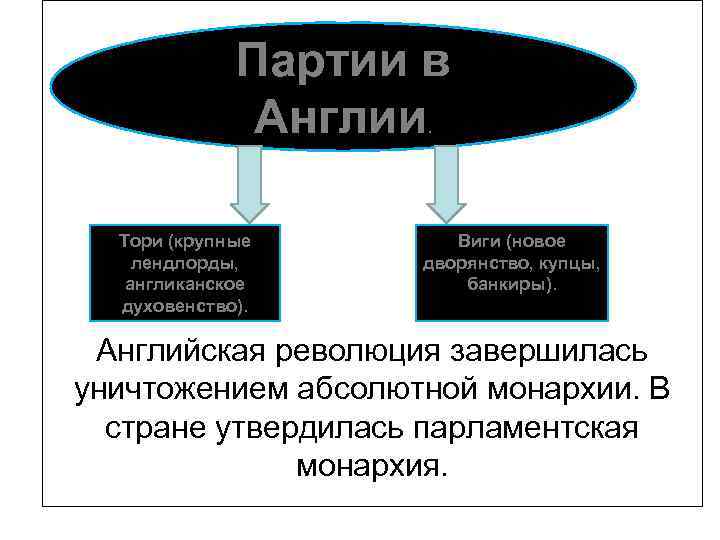 Партии в Англии.

Тори (крупные лендлорды, англиканское духовенство).

Виги (новое дворянство, купцы, банкиры).

Английская революция завершилась уничтожением абсолютной монархии. В стране утвердилась парламентская монархия.